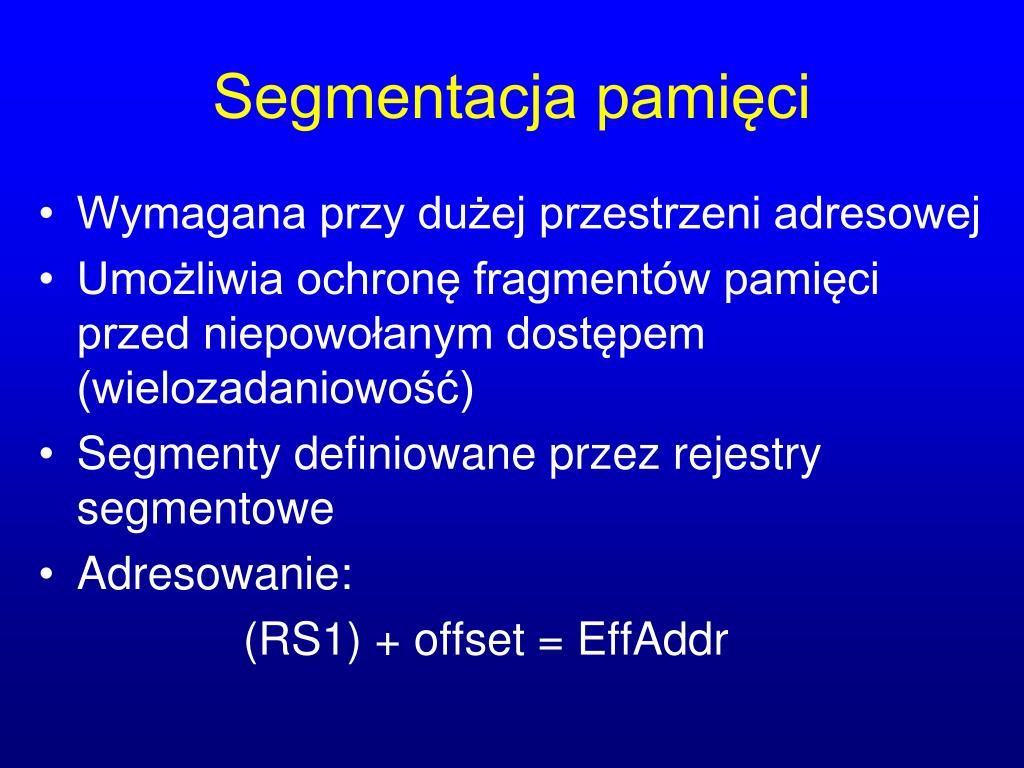 Segmentacja pamięci

• Wymagana przy dużej przestrzeni adresowej
• Umożliwia ochronę fragmentów pamięci przed niepowołanym dostępem (wielozadaniowość)
• Segmenty definiowane przez rejestry segmentowe
• Adresowanie:
(RS1) + offset = EffAddr